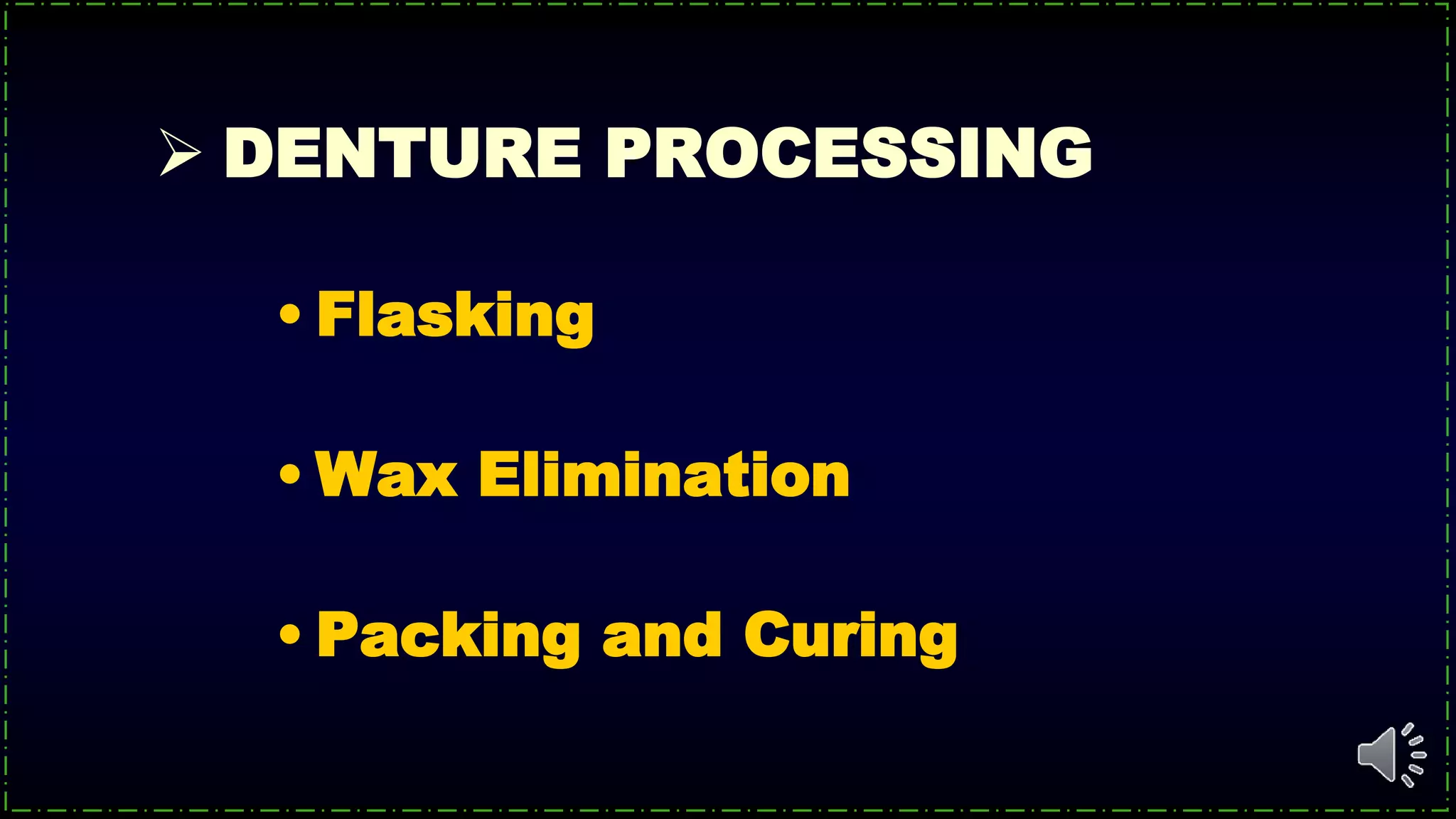 ➢ DENTURE PROCESSING

• Flasking

• Wax Elimination

• Packing and Curing